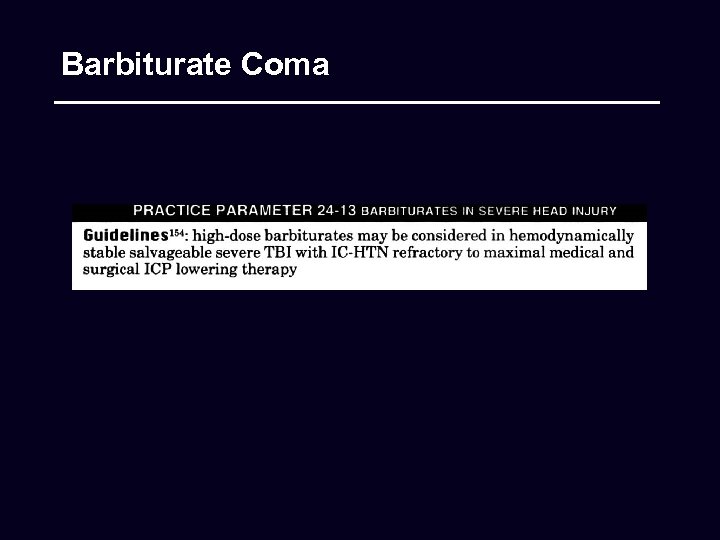 Barbiturate Coma

PRACTICE PARAMETER 24-13 BARBITURATES IN SEVERE HEAD INJURY

Guidelines$^{154}$: high-dose barbiturates may be considered in hemodynamically stable salvageable severe TBI with IC-HTN refractory to maximal medical and surgical ICP lowering therapy